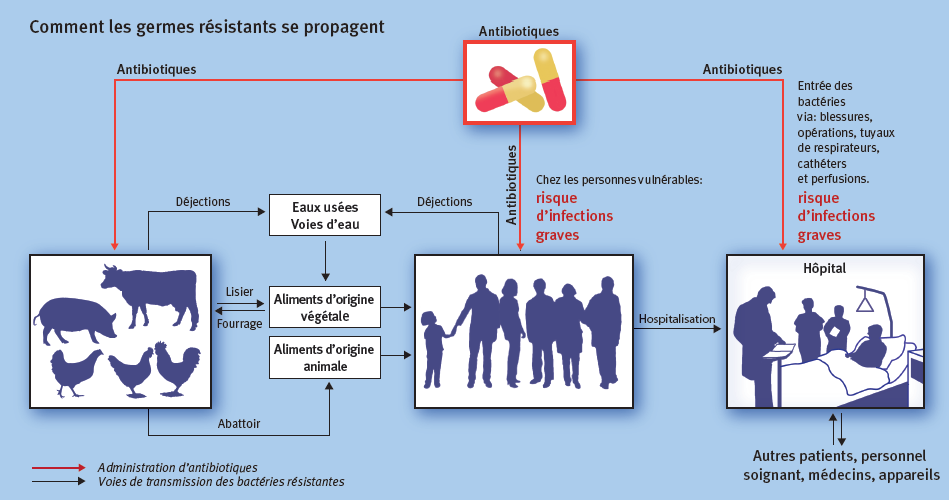 Comment les germes résistants se propagent

Antibiotiques

Antibiotiques

Antibiotiques

Entrée des bactéries via: blessures, opérations, tuyaux de respirateurs, cathéters et perfusions.
risque d'infections graves

Antibiotiques

Chez les personnes vulnérables:
risque d'infections graves

Déjections

Eaux usées
Voies d'eau

Déjections

Lisier

Fourrage

Aliments d'origine végétale

Aliments d'origine animale

Abattoir

Hospitalisation

Hôpital

Autres patients, personnel soignant, médecins, appareils

Administration d'antibiotiques
Voies de transmission des bactéries résistantes